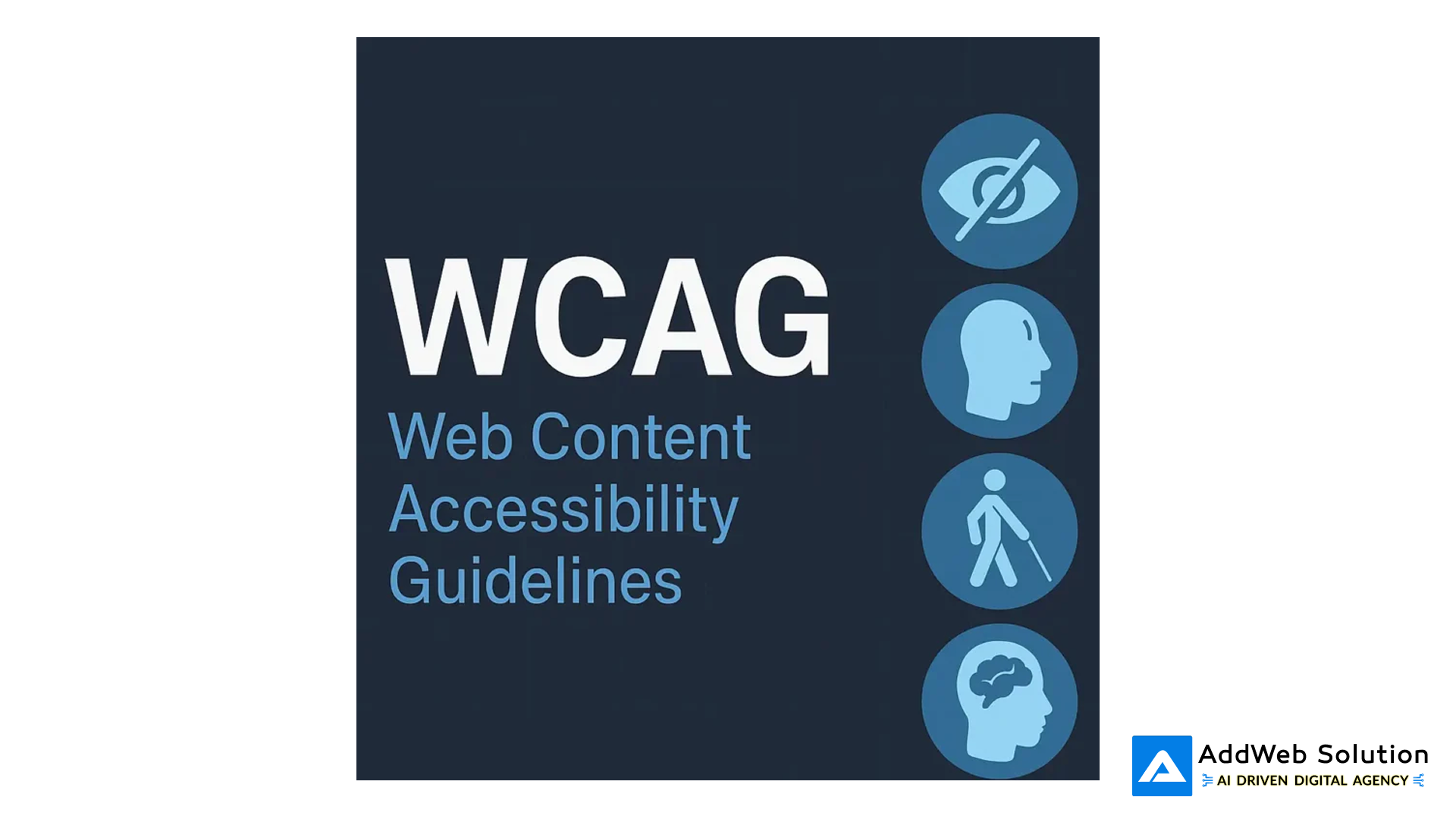 WCAG

Web Content Accessibility Guidelines

AddWeb Solution
AI DRIVEN DIGITAL AGENCY